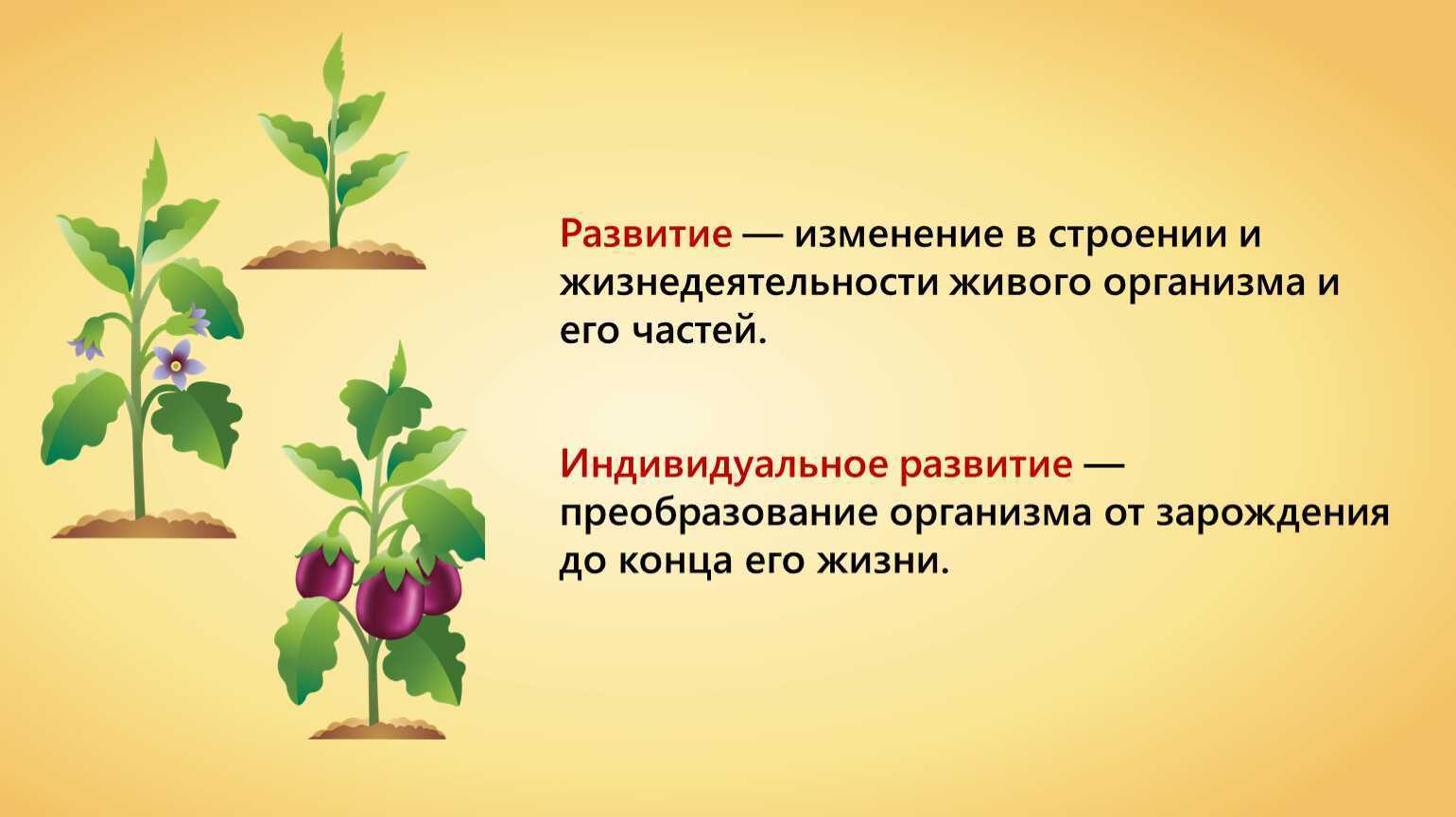 Развитие — изменение в строении и жизнедеятельности живого организма и его частей.

Индивидуальное развитие — преобразование организма от зарождения до конца его жизни.